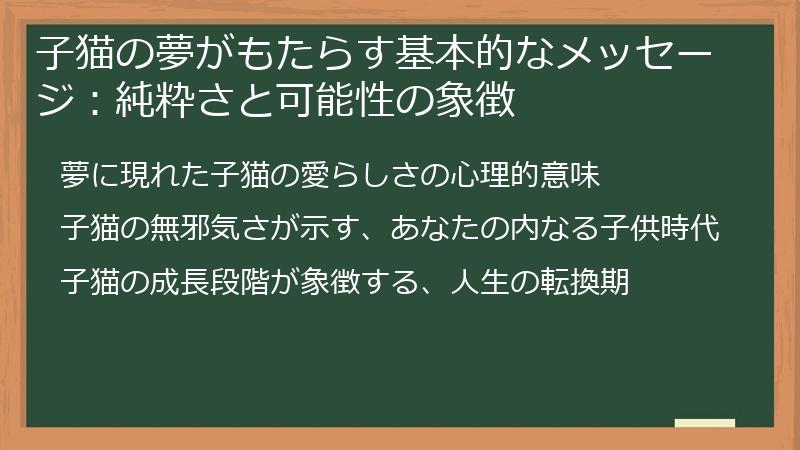 子猫の夢がもたらす基本的なメッセージ：純粋さと可能性の象徴

夢に現れた子猫の愛らしさの心理的意味

子猫の無邪気さが示す、あなたの内なる子供時代

子猫の成長段階が象徴する、人生の転換期